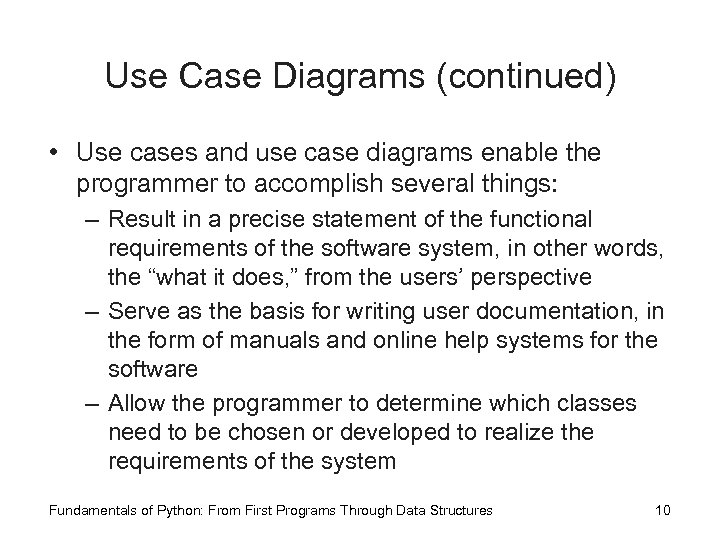 Use Case Diagrams (continued)

• Use cases and use case diagrams enable the programmer to accomplish several things:

– Result in a precise statement of the functional requirements of the software system, in other words, the “what it does,” from the users’ perspective

– Serve as the basis for writing user documentation, in the form of manuals and online help systems for the software

– Allow the programmer to determine which classes need to be chosen or developed to realize the requirements of the system

Fundamentals of Python: From First Programs Through Data Structures 10